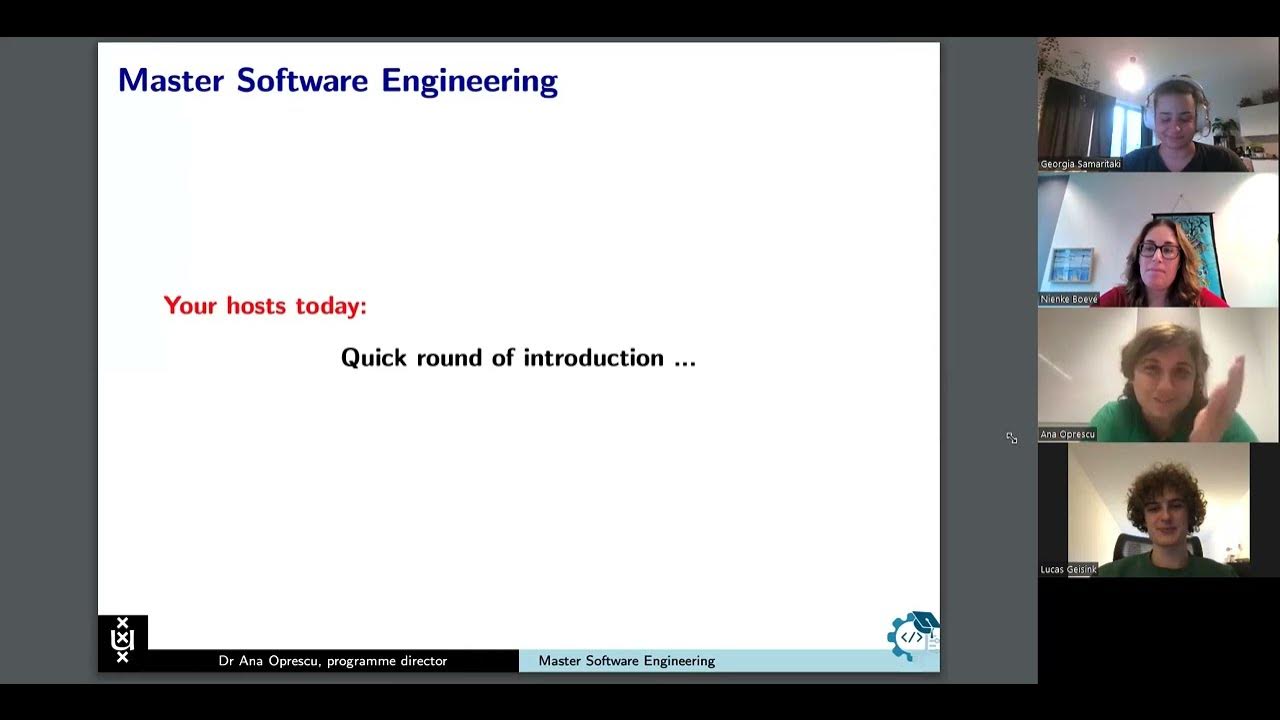 Master Software Engineering

Your hosts today:

Quick round of introduction ...

Dr Ana Oprescu, programme director

Master Software Engineering

Georgia Samaritaki

Nienke Boevé

Ana Oprescu

Lucas Geisink